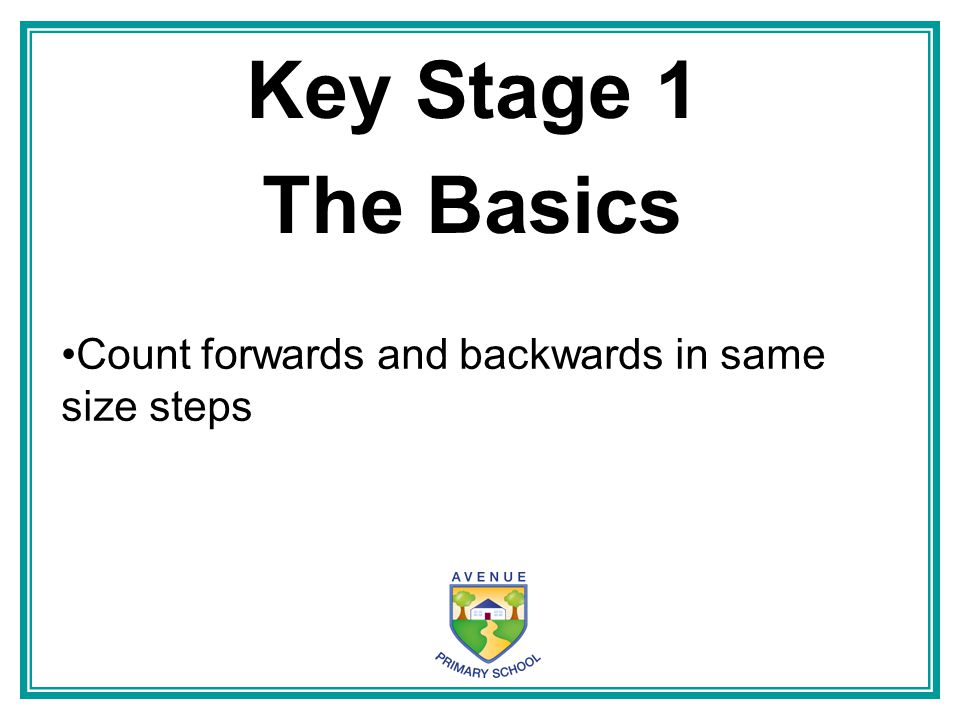 Key Stage 1
The Basics

•Count forwards and backwards in same size steps

AVENUE
PRIMARY SCHOOL